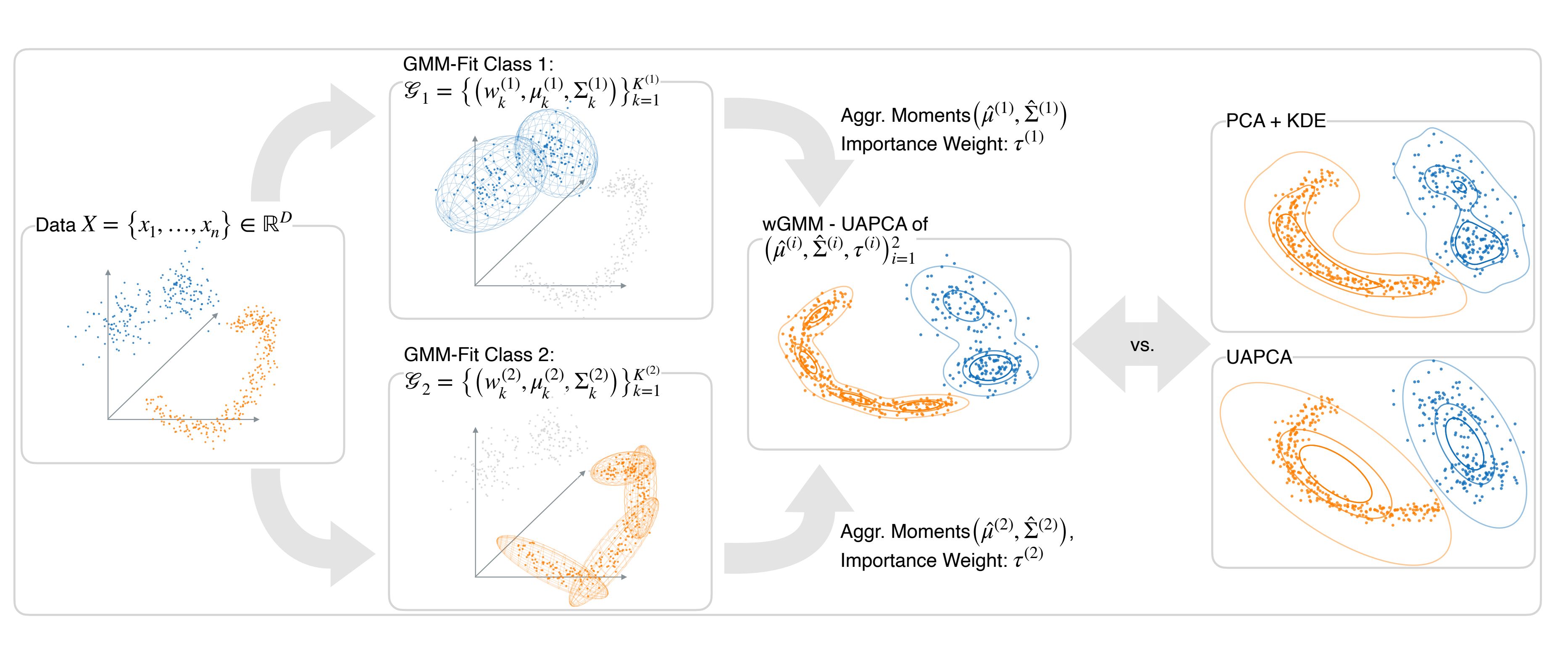 Data $X = \{x_1, \ldots, x_n\} \in \mathbb{R}^D$

GMM-Fit Class 1:
$\mathcal{G}_1 = \{(w_k^{(1)}, \mu_k^{(1)}, \Sigma_k^{(1)})\}_{k=1}^{K^{(1)}}$

GMM-Fit Class 2:
$\mathcal{G}_2 = \{(w_k^{(2)}, \mu_k^{(2)}, \Sigma_k^{(2)})\}_{k=1}^{K^{(2)}}$

Aggr. Moments $(\hat{\mu}^{(1)}, \hat{\Sigma}^{(1)})$
Importance Weight: $\tau^{(1)}$

wGMM - UAPCA of
$(\hat{\mu}^{(i)}, \hat{\Sigma}^{(i)}, \tau^{(i)})_{i=1}^{2}$

Aggr. Moments $(\hat{\mu}^{(2)}, \hat{\Sigma}^{(2)})$,
Importance Weight: $\tau^{(2)}$

vs.

PCA + KDE

UAPCA